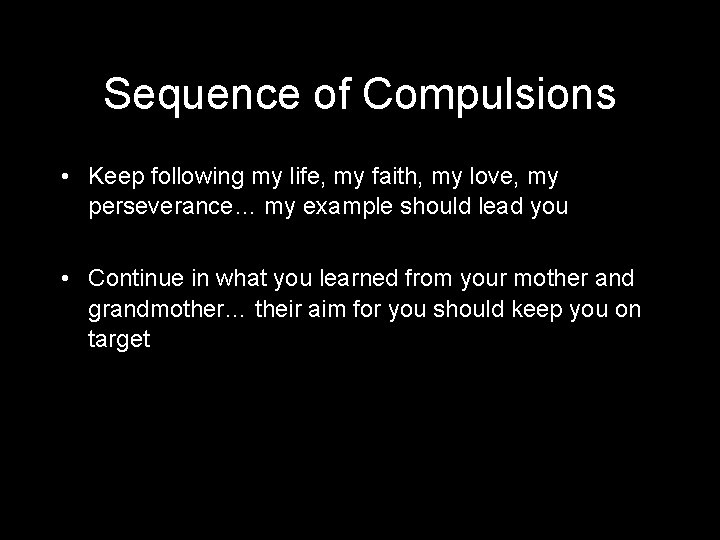 Sequence of Compulsions

• Keep following my life, my faith, my love, my perseverance… my example should lead you

• Continue in what you learned from your mother and grandmother… their aim for you should keep you on target